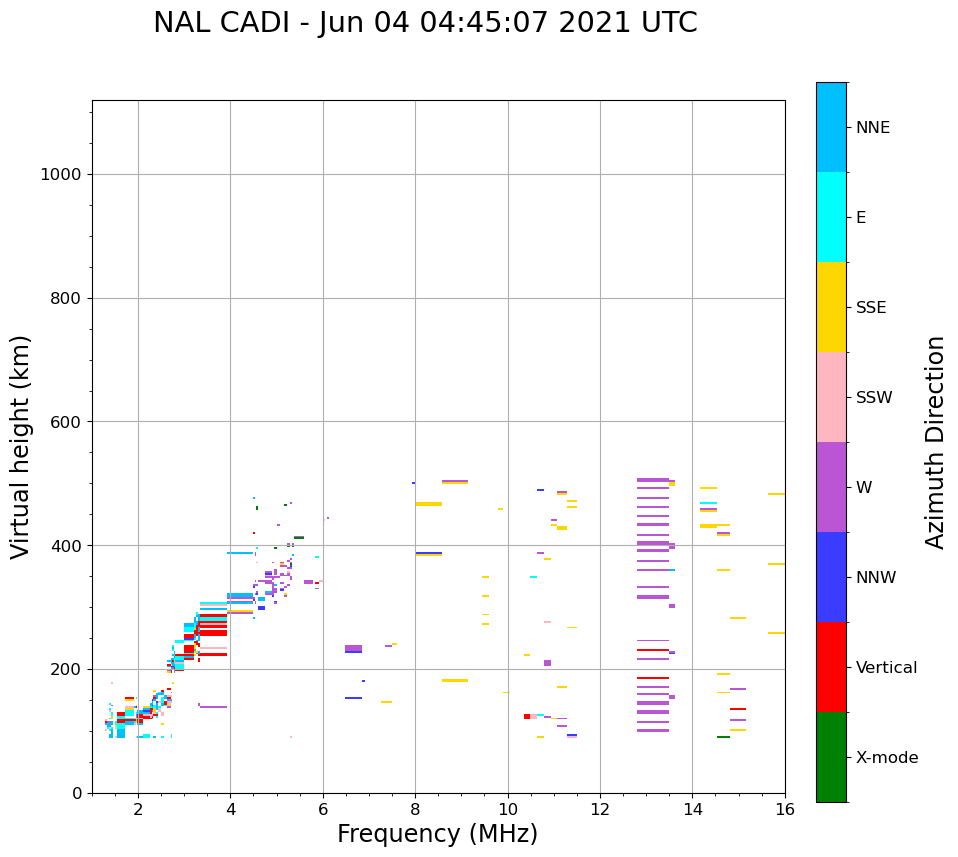 NAL CADI - Jun 04 04:45:07 2021 UTC

Virtual height (km)

1000
800
600
400
200
0

2
4
6
8
10
12
14
16

Frequency (MHz)

NNE
E
SSE
SSW
W
NNW
Vertical
X-mode

Azimuth Direction